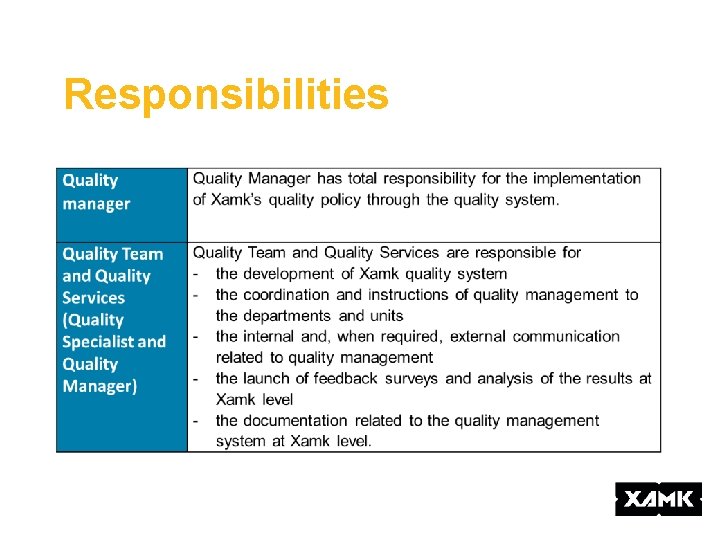 Responsibilities

| Quality manager | Quality Manager has total responsibility for the implementation of Xamk's quality policy through the quality system. |
|---|---|
| Quality Team and Quality Services (Quality Specialist and Quality Manager) | Quality Team and Quality Services are responsible for<br>- the development of Xamk quality system<br>- the coordination and instructions of quality management to the departments and units<br>- the internal and, when required, external communication related to quality management<br>- the launch of feedback surveys and analysis of the results at Xamk level<br>- the documentation related to the quality management system at Xamk level. |

XAMK